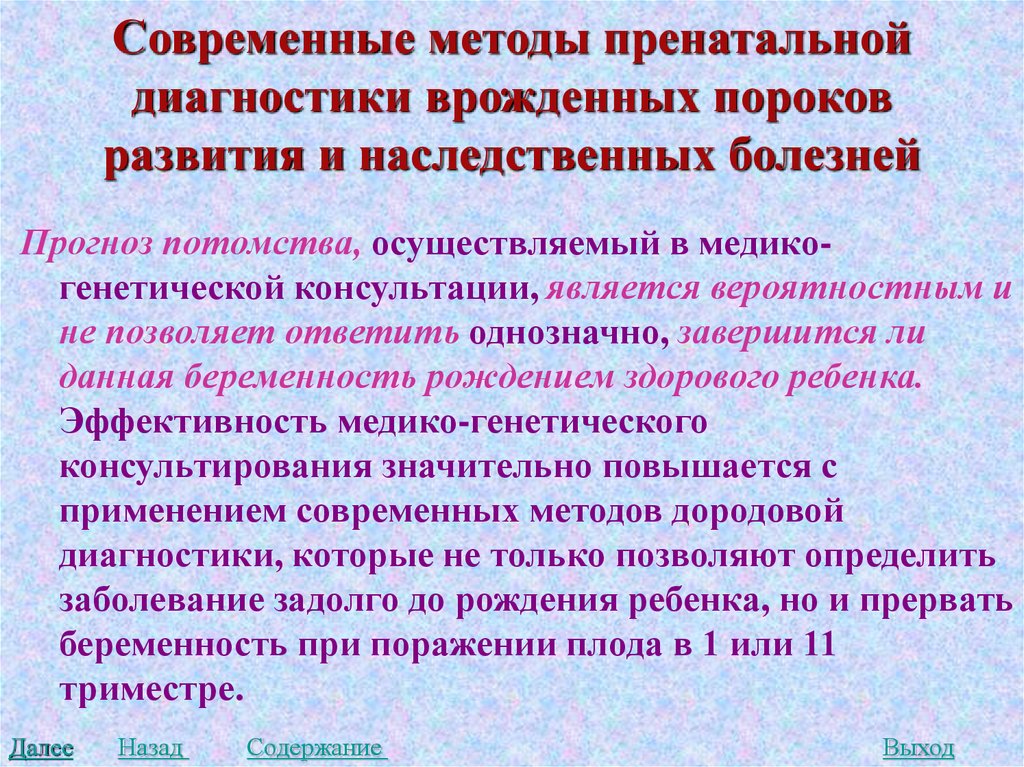 Современные методы пренатальной диагностики врожденных пороков развития и наследственных болезней

Прогноз потомства, осуществляемый в медико-генетической консультации, является вероятностным и не позволяет ответить однозначно, завершится ли данная беременность рождением здорового ребенка. Эффективность медико-генетического консультирования значительно повышается с применением современных методов дородовой диагностики, которые не только позволяют определить заболевание задолго до рождения ребенка, но и прервать беременность при поражении плода в 1 или 11 триместре.

Далее Назад Содержание Выход